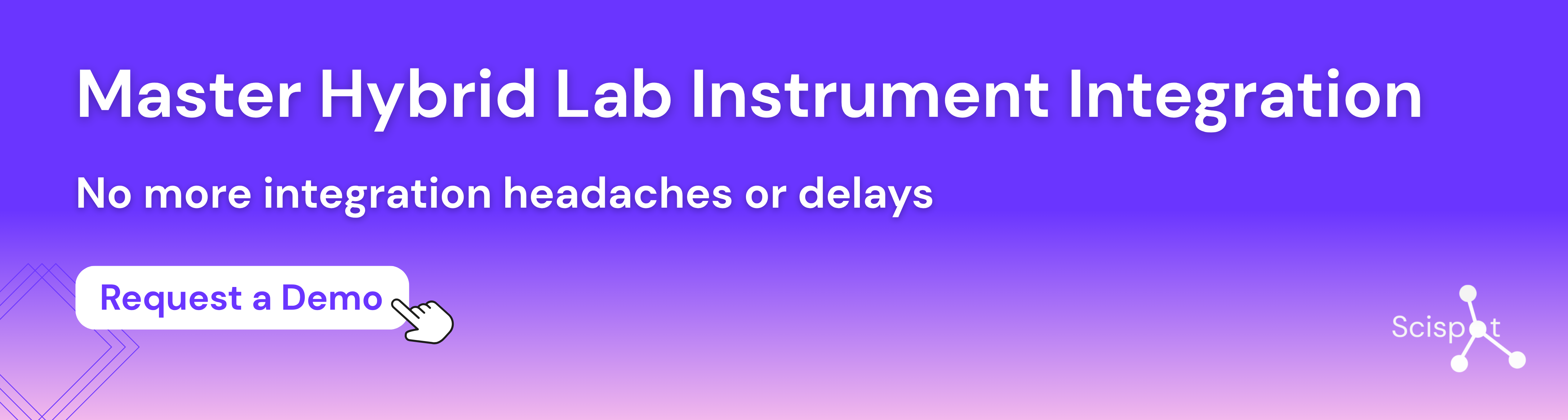 Master Hybrid Lab Instrument Integration

No more integration headaches or delays

Request a Demo

Scispot